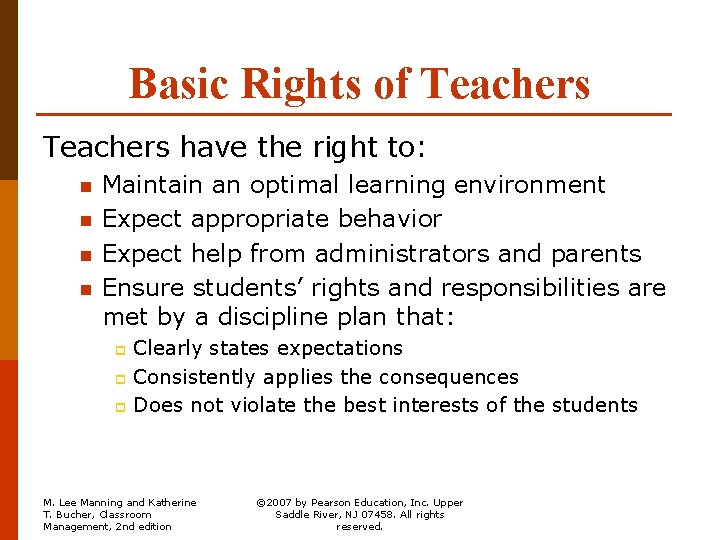 Basic Rights of Teachers

Teachers have the right to:

- Maintain an optimal learning environment
- Expect appropriate behavior
- Expect help from administrators and parents
- Ensure students' rights and responsibilities are met by a discipline plan that:
  - Clearly states expectations
  - Consistently applies the consequences
  - Does not violate the best interests of the students

M. Lee Manning and Katherine T. Bucher, Classroom Management, 2nd edition

©2007 by Pearson Education, Inc. Upper Saddle River, NJ 07458. All rights reserved.